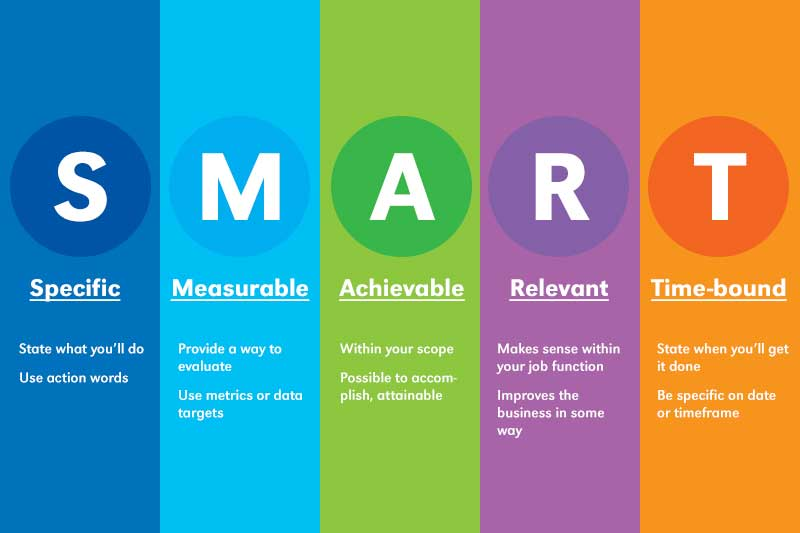 S

Specific

State what you'll do

Use action words

M

Measurable

Provide a way to evaluate

Use metrics or data targets

A

Achievable

Within your scope

Possible to accomplish, attainable

R

Relevant

Makes sense within your job function

Improves the business in some way

T

Time-bound

State when you'll get it done

Be specific on date or timeframe